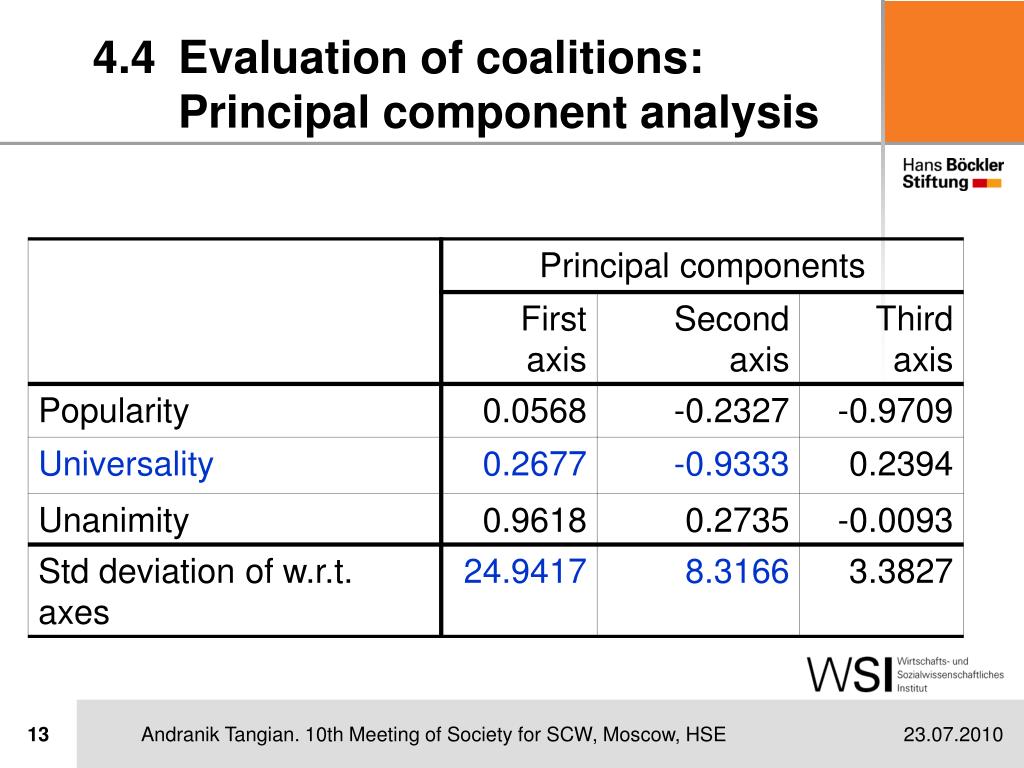 4.4 Evaluation of coalitions: Principal component analysis

Hans Böckler Stiftung

| | Principal components | | |
|---|---|---|---|
| | First axis | Second axis | Third axis |
| Popularity | 0.0568 | -0.2327 | -0.9709 |
| Universality | 0.2677 | -0.9333 | 0.2394 |
| Unanimity | 0.9618 | 0.2735 | -0.0093 |
| Std deviation of w.r.t. axes | 24.9417 | 8.3166 | 3.3827 |

WSI Wirtschafts- und Sozialwissenschaftliches Institut

13 Andranik Tangian. 10th Meeting of Society for SCW, Moscow, HSE 23.07.2010